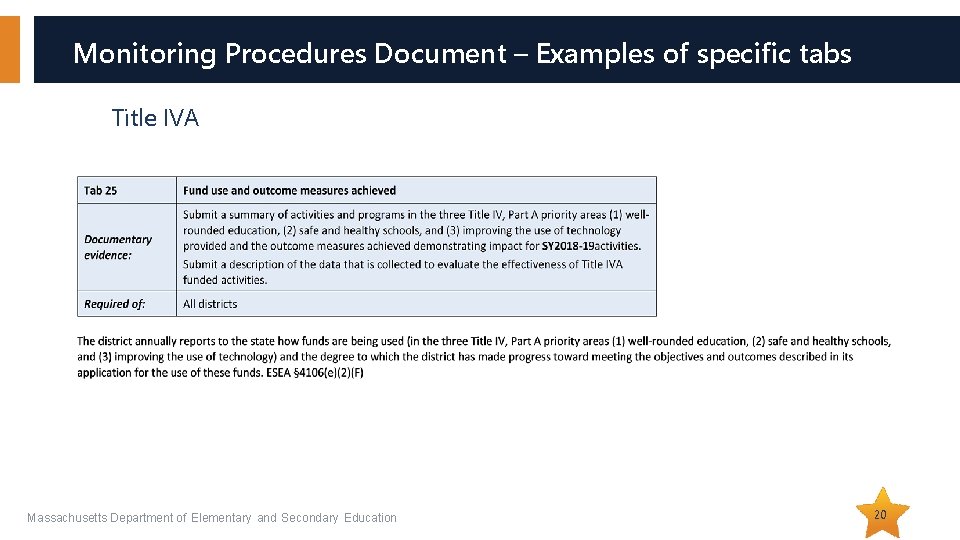 Monitoring Procedures Document – Examples of specific tabs

Title IVA

| Tab 25 | Fund use and outcome measures achieved |
|---|---|
| Documentary evidence: | Submit a summary of activities and programs in the three Title IV, Part A priority areas (1) well-rounded education, (2) safe and healthy schools, and (3) improving the use of technology provided and the outcome measures achieved demonstrating impact for SY2018-19activities. Submit a description of the data that is collected to evaluate the effectiveness of Title IVA funded activities. |
| Required of: | All districts |

The district annually reports to the state how funds are being used (in the three Title IV, Part A priority areas (1) well-rounded education, (2) safe and healthy schools, and (3) improving the use of technology) and the degree to which the district has made progress toward meeting the objectives and outcomes described in its application for the use of these funds. ESEA §4106(e)(2)(F)

Massachusetts Department of Elementary and Secondary Education

20